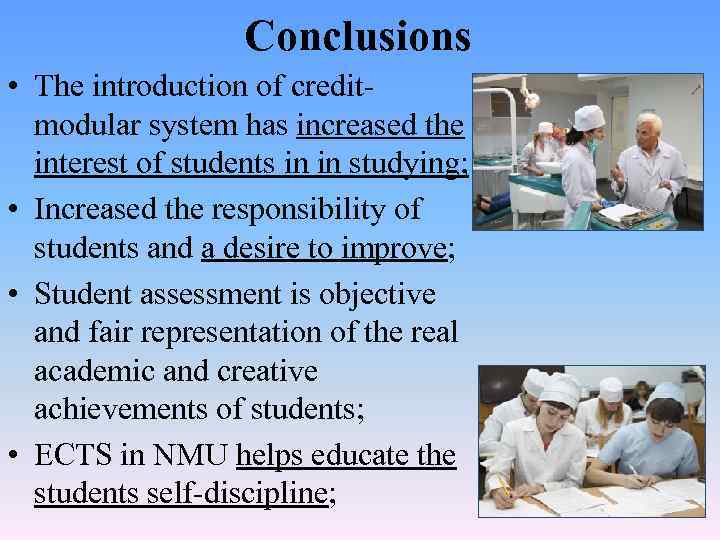 Conclusions

• The introduction of credit-modular system has increased the interest of students in in studying;

• Increased the responsibility of students and a desire to improve;

• Student assessment is objective and fair representation of the real academic and creative achievements of students;

• ECTS in NMU helps educate the students self-discipline;